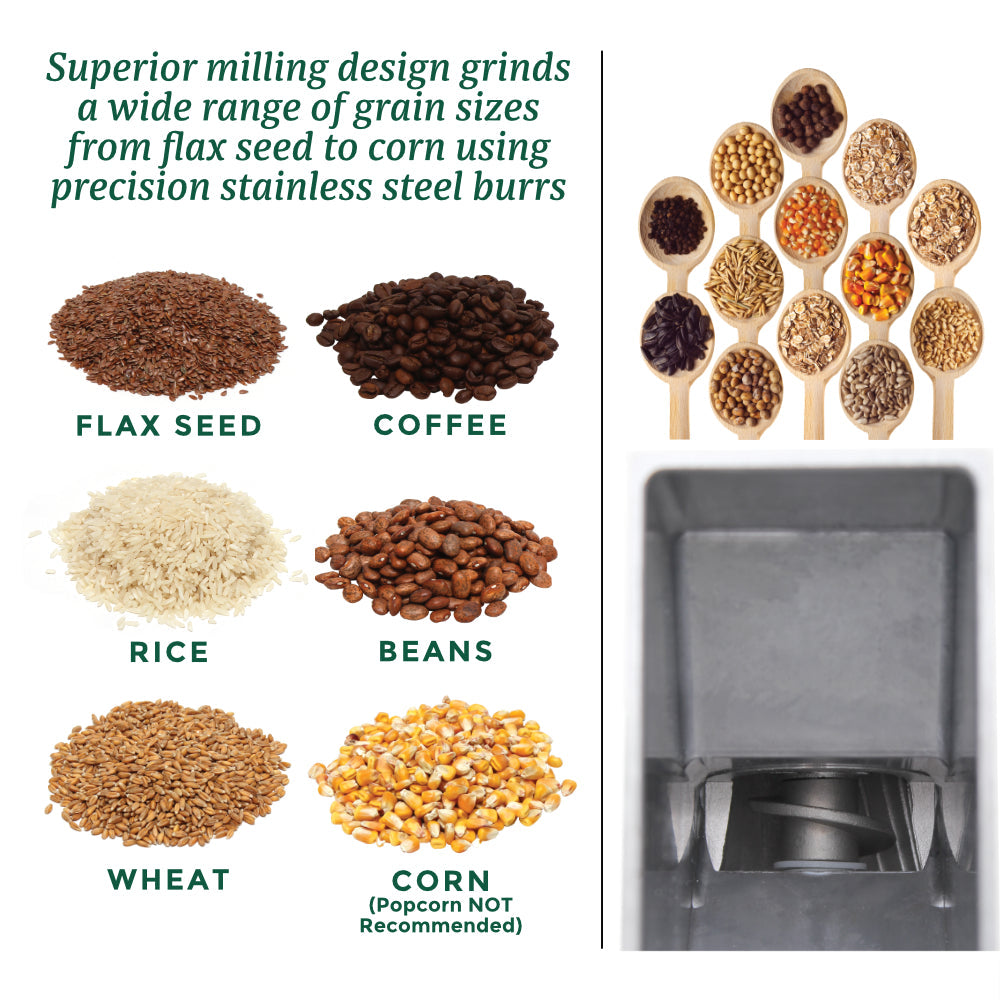 Superior milling design grinds a wide range of grain sizes from flax seed to corn using precision stainless steel burrs

FLAX SEED

COFFEE

RICE

BEANS

WHEAT

CORN
(Popcorn NOT Recommended)